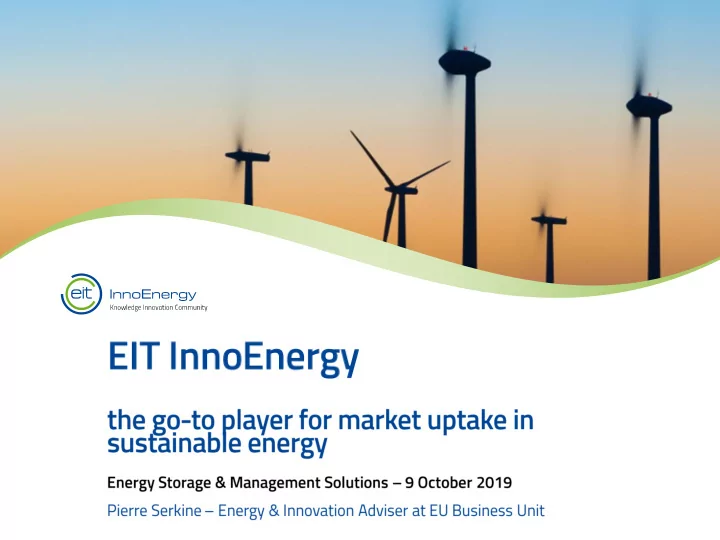 eit InnoEnergy
Knowledge Innovation Community

EIT InnoEnergy

the go-to player for market uptake in sustainable energy

Energy Storage & Management Solutions – 9 October 2019

Pierre Serkine – Energy & Innovation Adviser at EU Business Unit